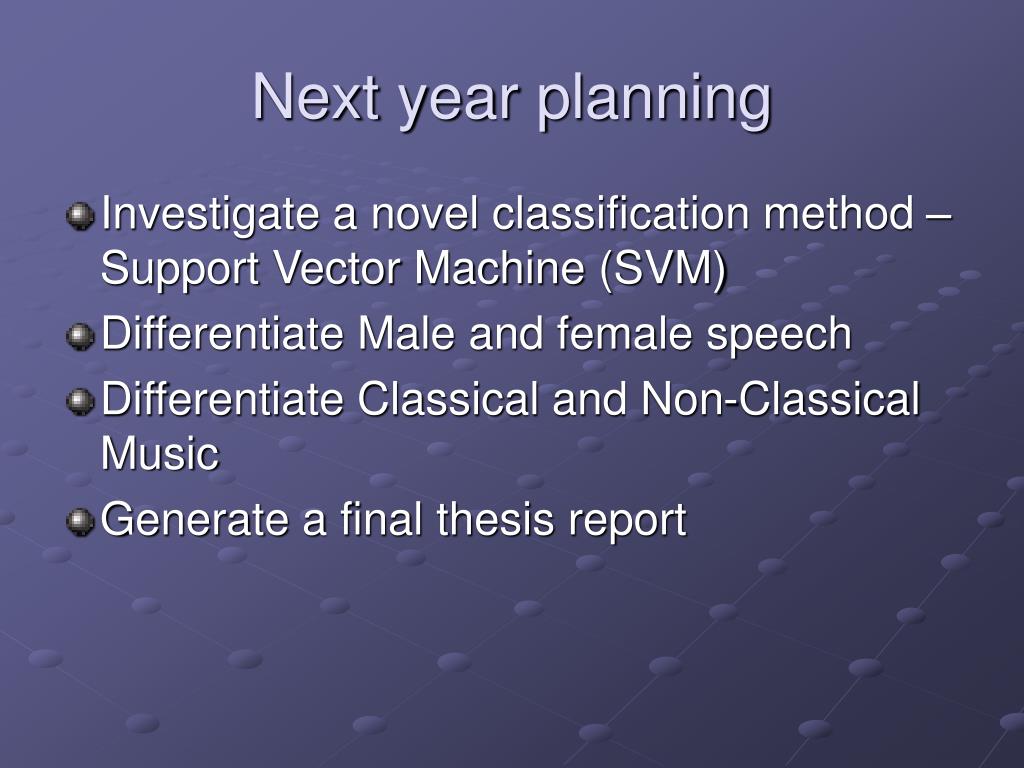 Next year planning

Investigate a novel classification method – Support Vector Machine (SVM)
Differentiate Male and female speech
Differentiate Classical and Non-Classical Music
Generate a final thesis report